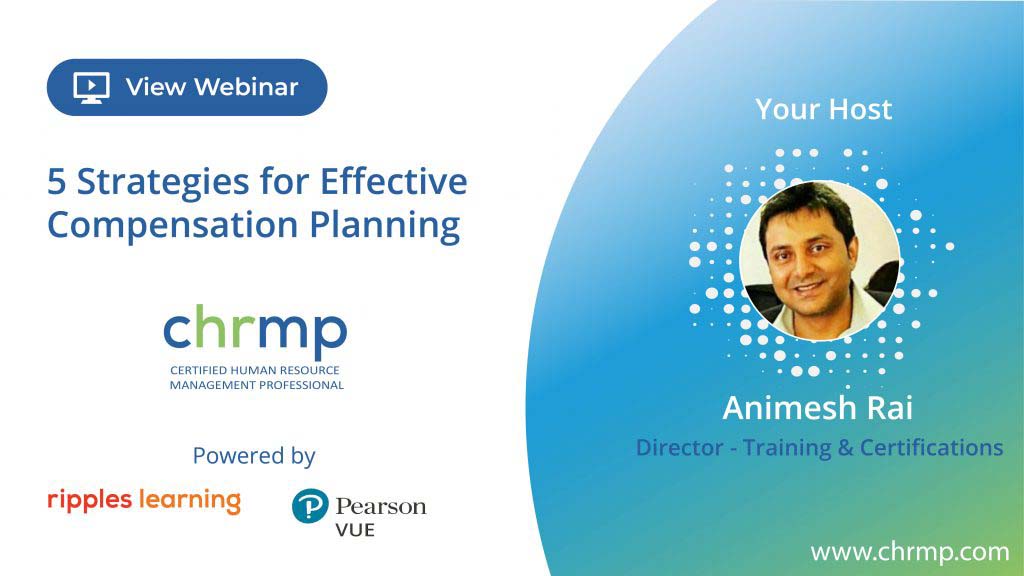 View Webinar

5 Strategies for Effective Compensation Planning

chrmp
CERTIFIED HUMAN RESOURCE MANAGEMENT PROFESSIONAL

Powered by

ripples learning

Pearson VUE

Your Host

Animesh Rai

Director - Training & Certifications

www.chrmp.com